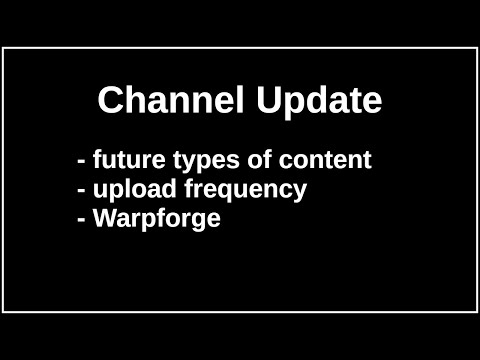 Channel Update

- future types of content
- upload frequency
- Warpforge